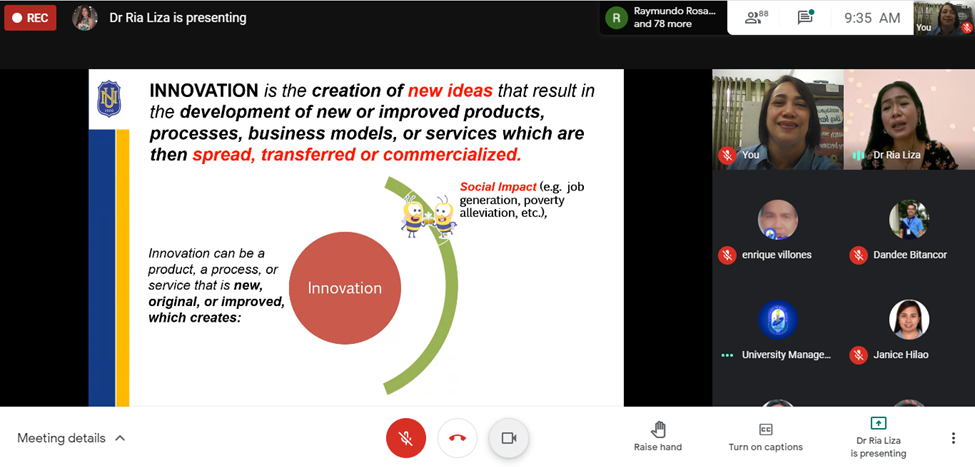 REC Dr Ria Liza is presenting

R Raymundo Rosa... and 78 more

88

9:35 AM

You

INNOVATION is the creation of new ideas that result in the development of new or improved products, processes, business models, or services which are then spread, transferred or commercialized.

Social Impact (e.g. job generation, poverty alleviation, etc.),

Innovation can be a product, a process, or service that is new, original, or improved, which creates:

Innovation

You

Dr Ria Liza

enrique villones

Dandee Bitancor

University Manage...

Janice Hilao

Meeting details

Raise hand

Turn on captions

Dr Ria Liza is presenting